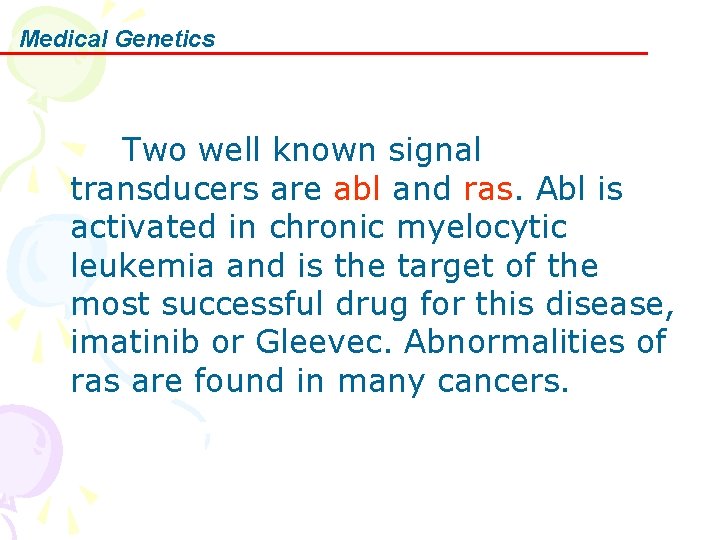 Medical Genetics

Two well known signal transducers are abl and ras. Abl is activated in chronic myelocytic leukemia and is the target of the most successful drug for this disease, imatinib or Gleevec. Abnormalities of ras are found in many cancers.